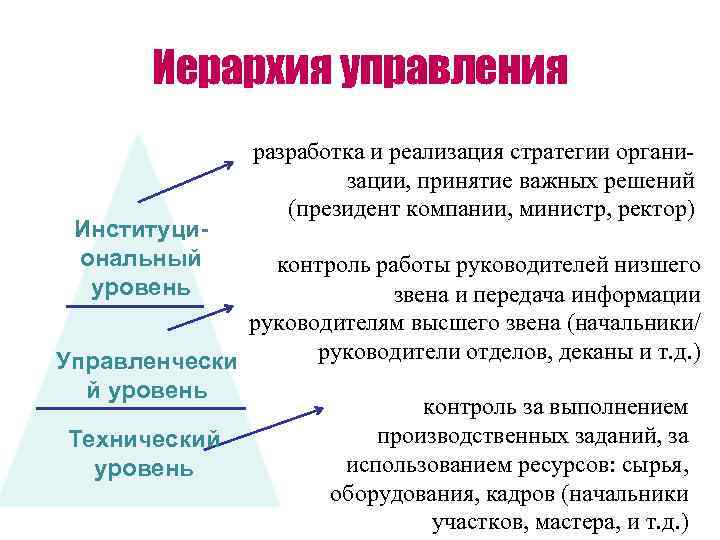 Иерархия управления

Институциональный уровень

Управленческий уровень

Технический уровень

разработка и реализация стратегии организации, принятие важных решений (президент компании, министр, ректор)

контроль работы руководителей низшего звена и передача информации руководителям высшего звена (начальники/ руководители отделов, деканы и т.д.)

контроль за выполнением производственных заданий, за использованием ресурсов: сырья, оборудования, кадров (начальники участков, мастера, и т.д.)